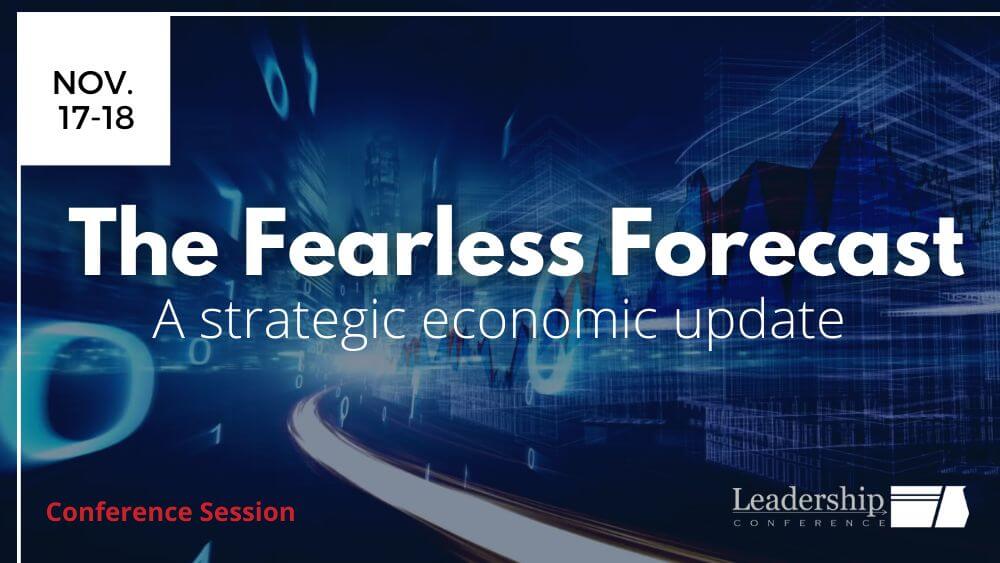 NOV.
17-18

The Fearless Forecast
A strategic economic update

Conference Session

Leadership
CONFERENCE